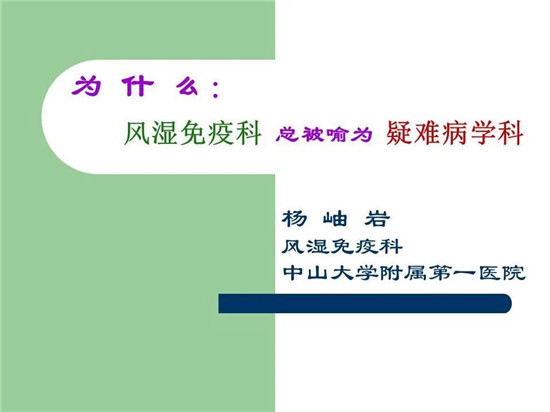 为 什 么：

风湿免疫科 总被喻为 疑难病学科

杨 岫 岩
风湿免疫科
中山大学附属第一医院